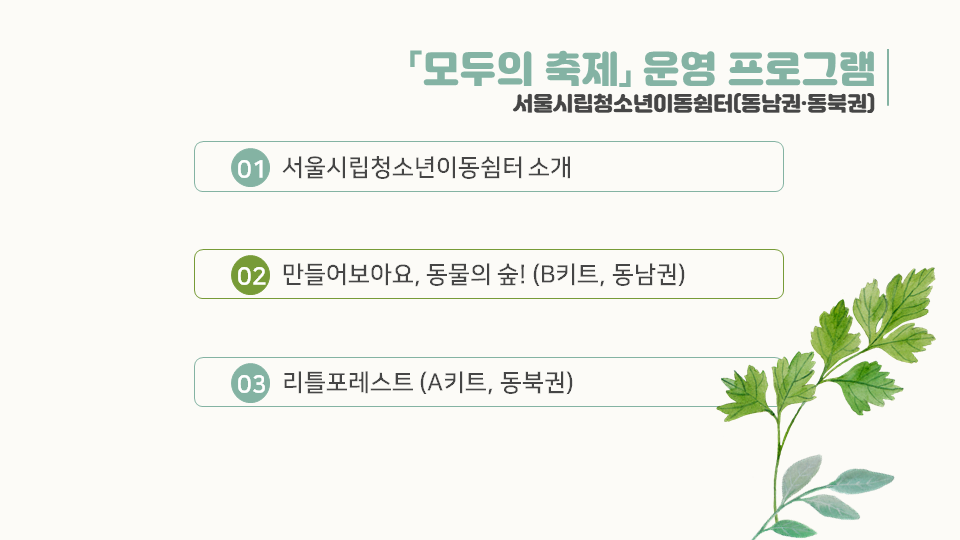 「모두의 축제」 운영 프로그램
서울시립청소년이동쉼터(동남권·동북권)

01 서울시립청소년이동쉼터 소개

02 만들어보아요, 동물의 숲! (B키트, 동남권)

03 리틀포레스트 (A키트, 동북권)